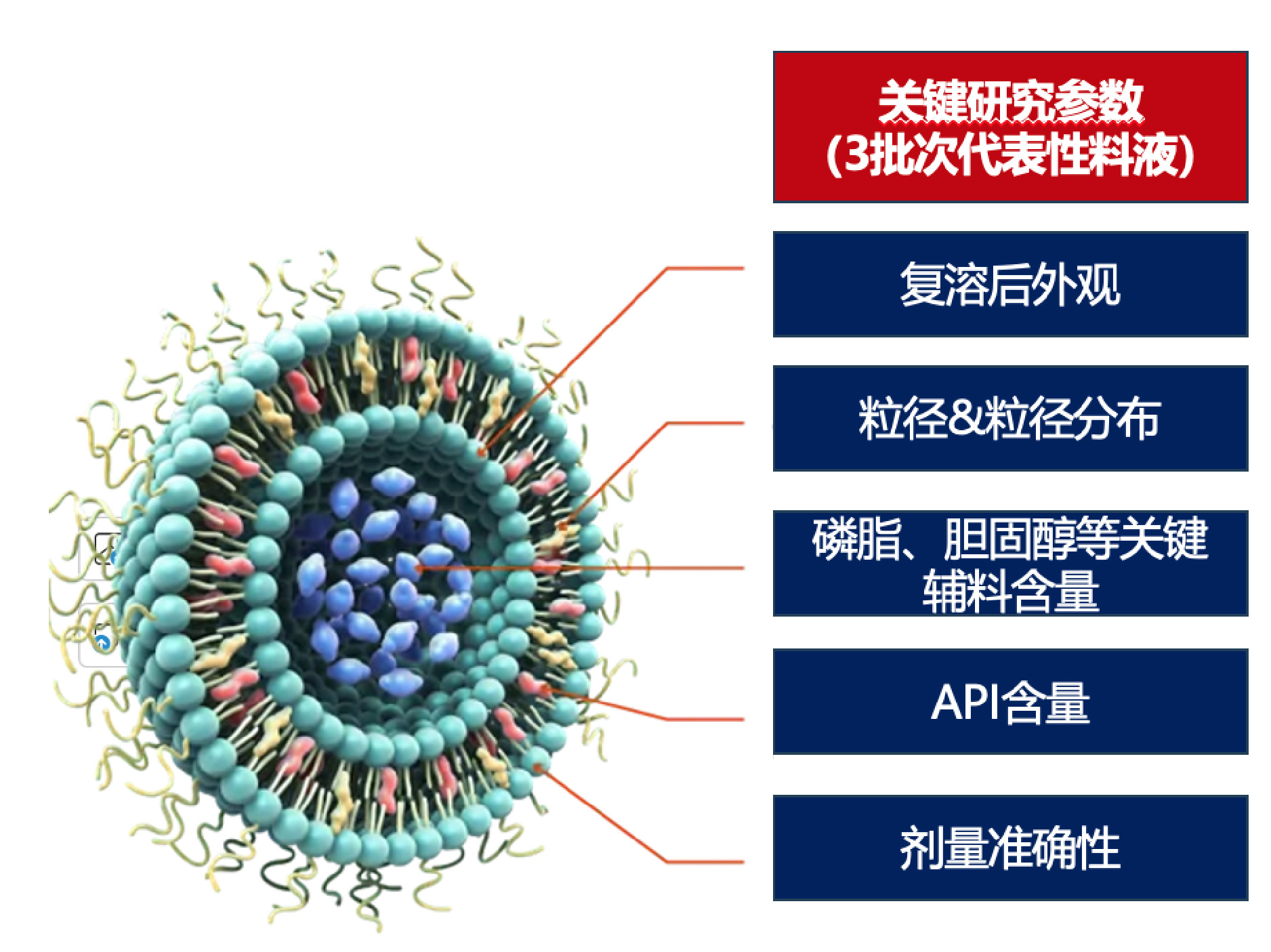 关键研究参数
（3批次代表性料液）

复溶后外观

粒径&粒径分布

磷脂、胆固醇等关键辅料含量

API含量

剂量准确性